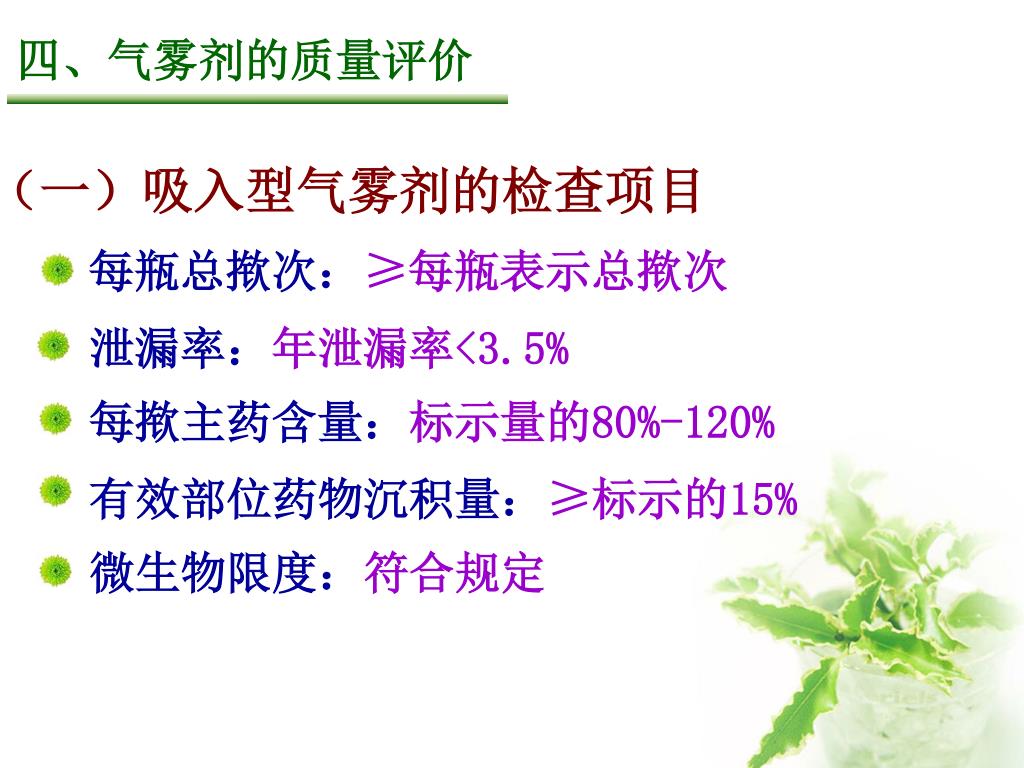 四、气雾剂的质量评价

（一）吸入型气雾剂的检查项目

每瓶总揿次：≥每瓶表示总揿次

泄漏率：年泄漏率<3.5%

每揿主药含量：标示量的80%-120%

有效部位药物沉积量：≥标示的15%

微生物限度：符合规定